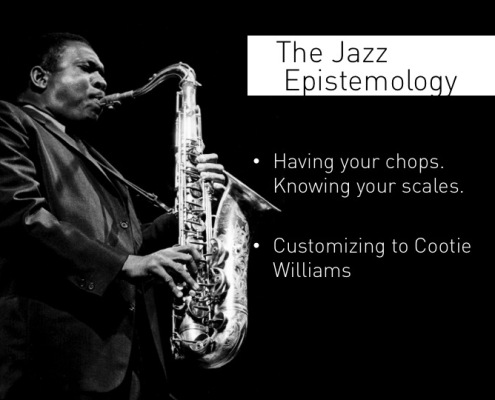 The Jazz Epistemology

• Having your chops. Knowing your scales.

• Customizing to Cootie Williams